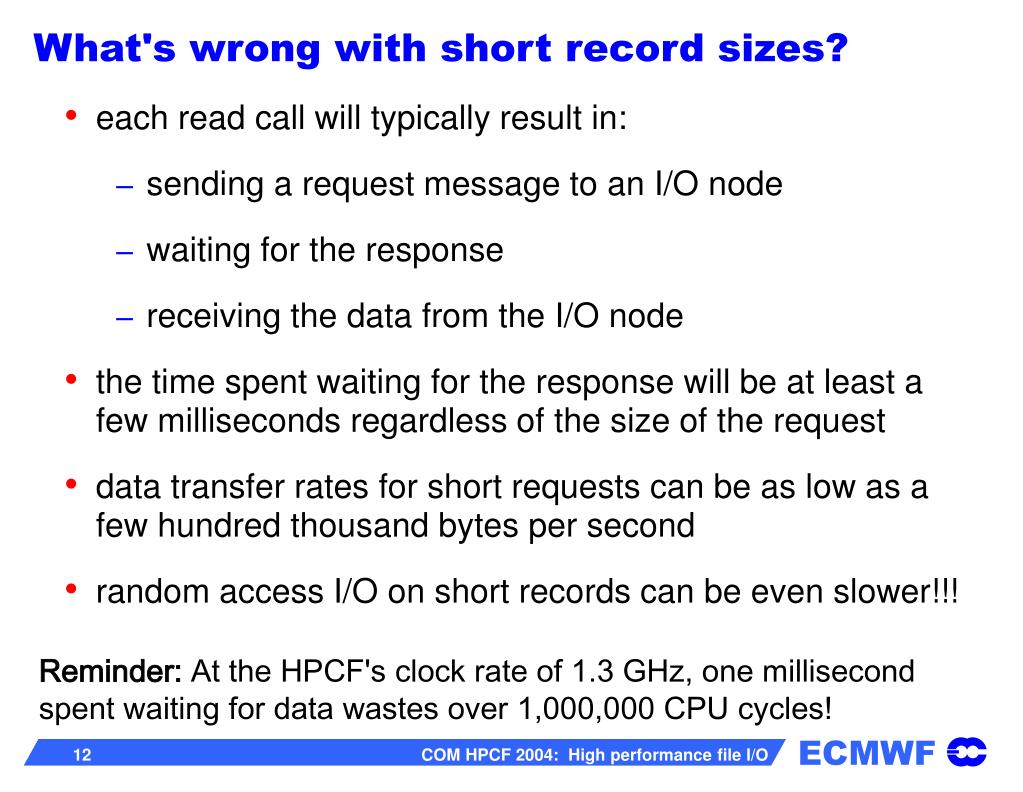 What's wrong with short record sizes?

• each read call will typically result in:

– sending a request message to an I/O node

– waiting for the response

– receiving the data from the I/O node

• the time spent waiting for the response will be at least a few milliseconds regardless of the size of the request

• data transfer rates for short requests can be as low as a few hundred thousand bytes per second

• random access I/O on short records can be even slower!!!

Reminder: At the HPCF's clock rate of 1.3 GHz, one millisecond spent waiting for data wastes over 1,000,000 CPU cycles!

12

COM HPCF 2004: High performance file I/O

ECMWF